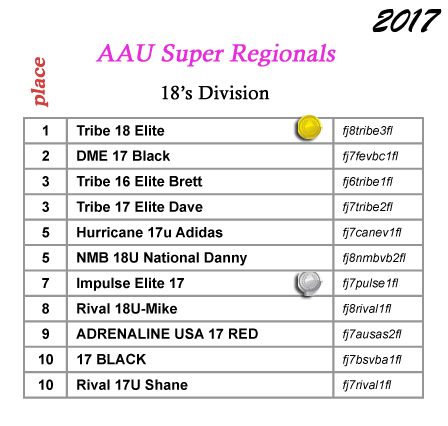 2017

AAU Super Regionals

place

18's Division

| 1 | Tribe 18 Elite | fj8tribe3fl |
|---|---|---|
| 2 | DME 17 Black | fj7fevbc1fl |
| 3 | Tribe 16 Elite Brett | fj6tribe1fl |
| 3 | Tribe 17 Elite Dave | fj7tribe2fl |
| 5 | Hurricane 17u Adidas | fj7canev1fl |
| 5 | NMB 18U National Danny | fj8nmbvb2fl |
| 7 | Impulse Elite 17 | fj7pulse1fl |
| 8 | Rival 18U-Mike | fj8rival1fl |
| 9 | ADRENALINE USA 17 RED | fj7ausas2fl |
| 10 | 17 BLACK | fj7bsvba1fl |
| 10 | Rival 17U Shane | fj7rival1fl |